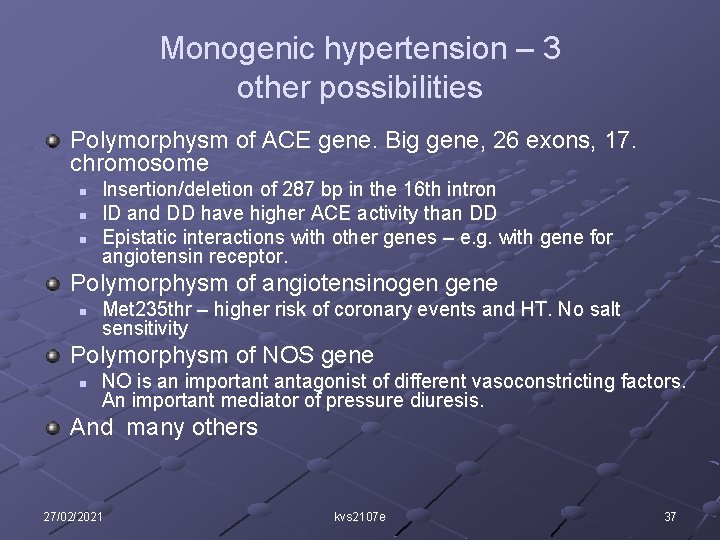 Monogenic hypertension – 3 other possibilities

Polymorphysm of ACE gene. Big gene, 26 exons, 17. chromosome

Insertion/deletion of 287 bp in the 16th intron

ID and DD have higher ACE activity than DD

Epistatic interactions with other genes – e.g. with gene for angiotensin receptor.

Polymorphysm of angiotensinogen gene

Met235thr – higher risk of coronary events and HT. No salt sensitivity

Polymorphysm of NOS gene

NO is an important antagonist of different vasoconstricting factors. An important mediator of pressure diuresis.

And many others

27/02/2021

kvs2107e

37